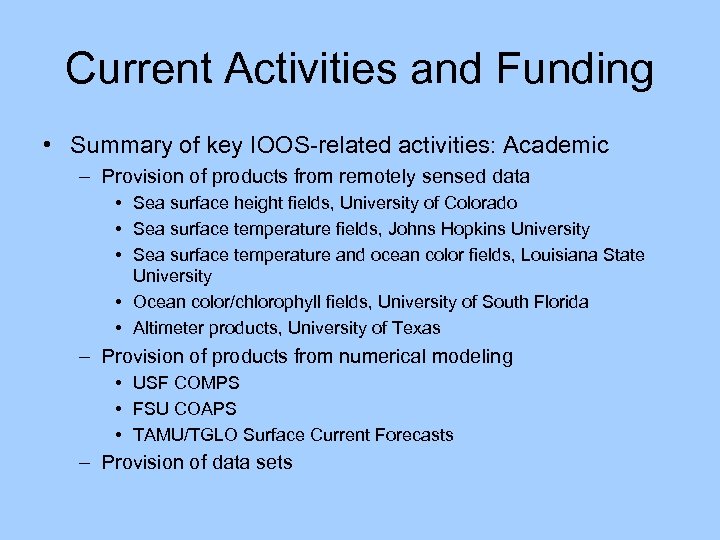 Current Activities and Funding

• Summary of key IOOS-related activities: Academic
– Provision of products from remotely sensed data
• Sea surface height fields, University of Colorado
• Sea surface temperature fields, Johns Hopkins University
• Sea surface temperature and ocean color fields, Louisiana State University
• Ocean color/chlorophyll fields, University of South Florida
• Altimeter products, University of Texas
– Provision of products from numerical modeling
• USF COMPS
• FSU COAPS
• TAMU/TGLO Surface Current Forecasts
– Provision of data sets